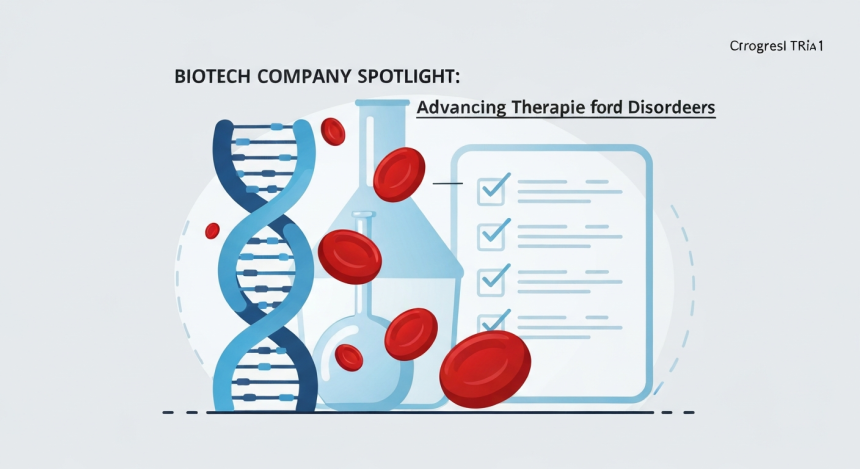 Crrogresl TRiA1

BIOTECH COMPANY SPOTLIGHT:

Advancing Therapie ford Disordeers